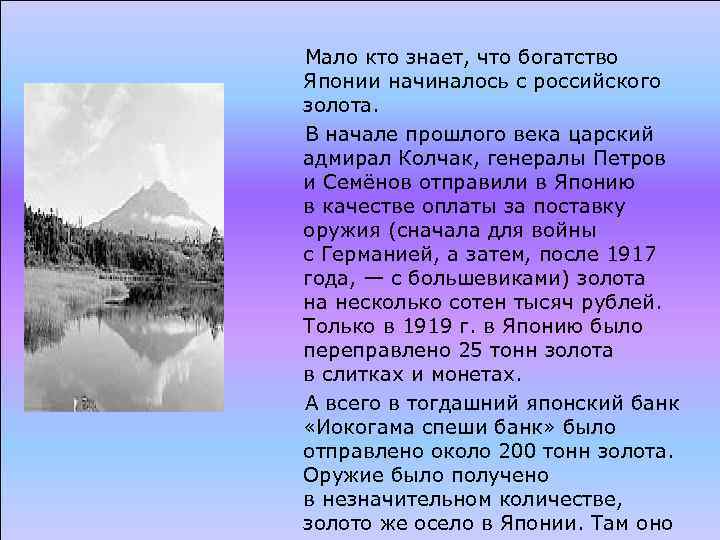 Мало кто знает, что богатство Японии начиналось с российского золота.

В начале прошлого века царский адмирал Колчак, генералы Петров и Семёнов отправили в Японию в качестве оплаты за поставку оружия (сначала для войны с Германией, а затем, после 1917 года, — с большевиками) золота на несколько сотен тысяч рублей. Только в 1919 г. в Японию было переправлено 25 тонн золота в слитках и монетах.

А всего в тогдашний японский банк «Иокогама спеши банк» было отправлено около 200 тонн золота. Оружие было получено в незначительном количестве, золото же осело в Японии. Там оно